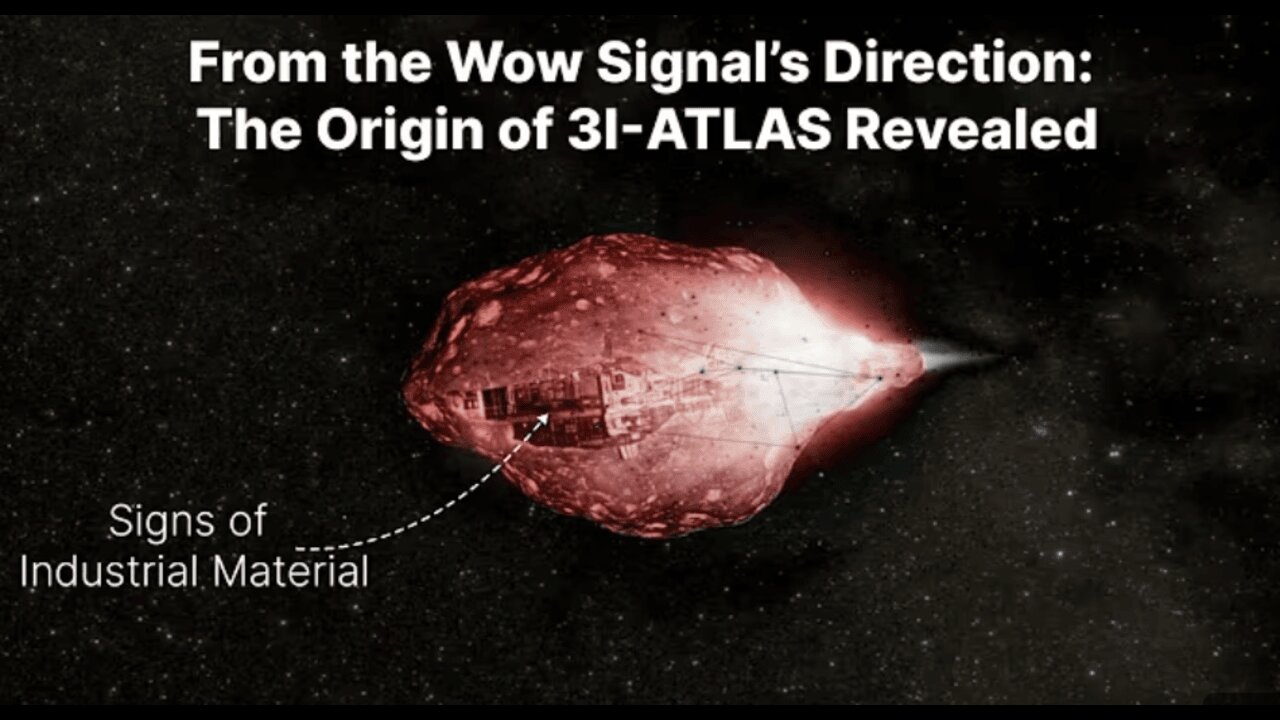 From the Wow Signal's Direction: The Origin of 3I-ATLAS Revealed

Signs of Industrial Material